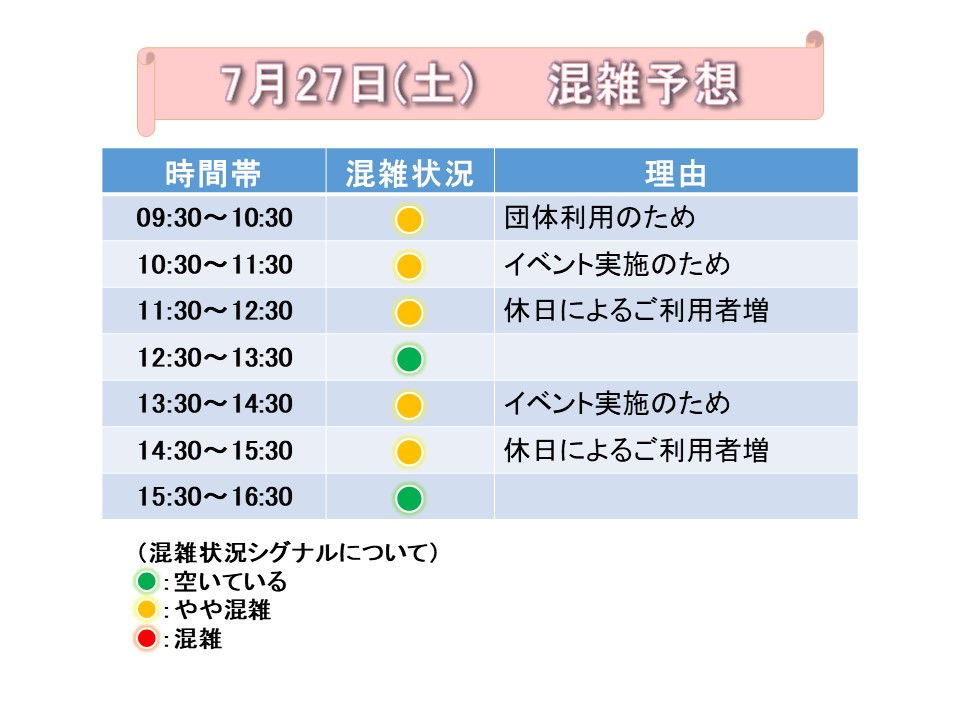 7月27日(土)　混雑予想

| 時間帯 | 混雑状況 | 理由 |
|---|---|---|
| 09:30～10:30 | | 団体利用のため |
| 10:30～11:30 | | イベント実施のため |
| 11:30～12:30 | | 休日によるご利用者増 |
| 12:30～13:30 | | |
| 13:30～14:30 | | イベント実施のため |
| 14:30～15:30 | | 休日によるご利用者増 |
| 15:30～16:30 | | |

（混雑状況シグナルについて）
：空いている
：やや混雑
：混雑